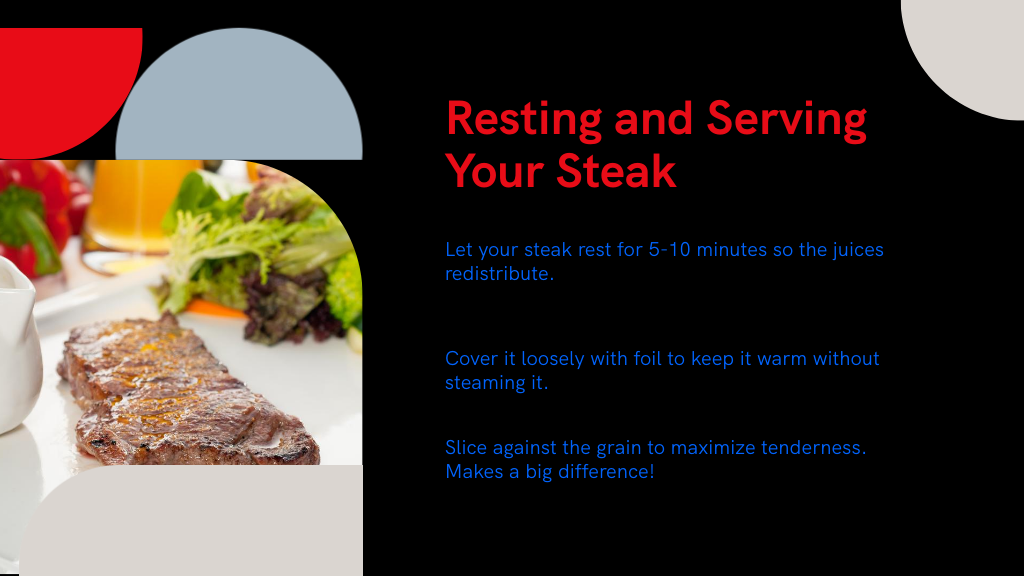 Resting and Serving Your Steak

Let your steak rest for 5-10 minutes so the juices redistribute.

Cover it loosely with foil to keep it warm without steaming it.

Slice against the grain to maximize tenderness. Makes a big difference!